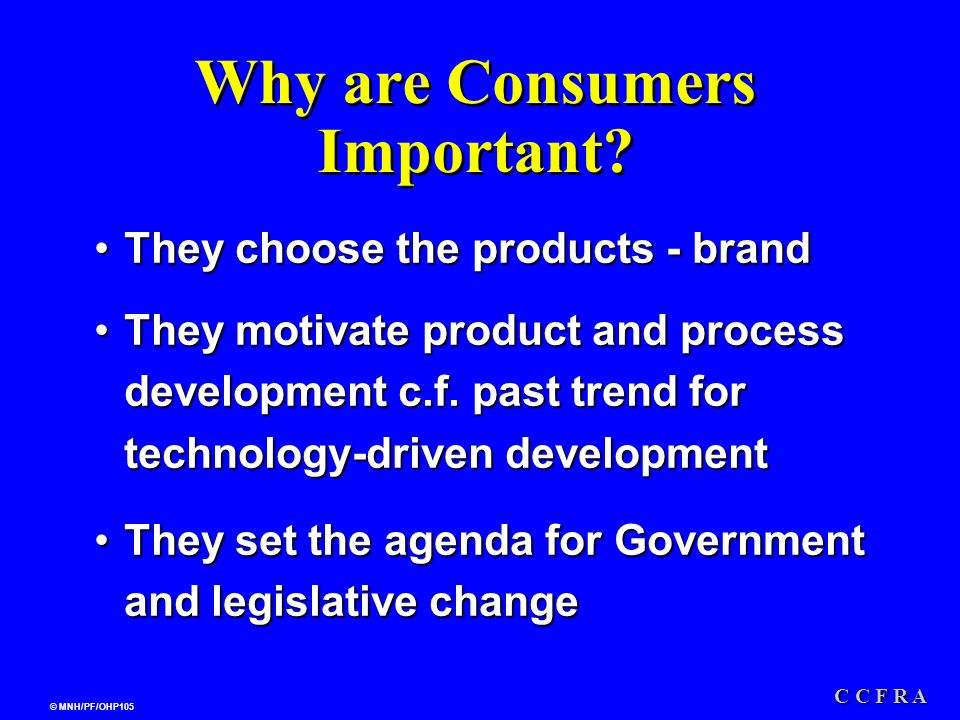 Why are Consumers Important?

• They choose the products - brand

• They motivate product and process development c.f. past trend for technology-driven development

• They set the agenda for Government and legislative change

© MNH/PF/OHP105

C C F R A